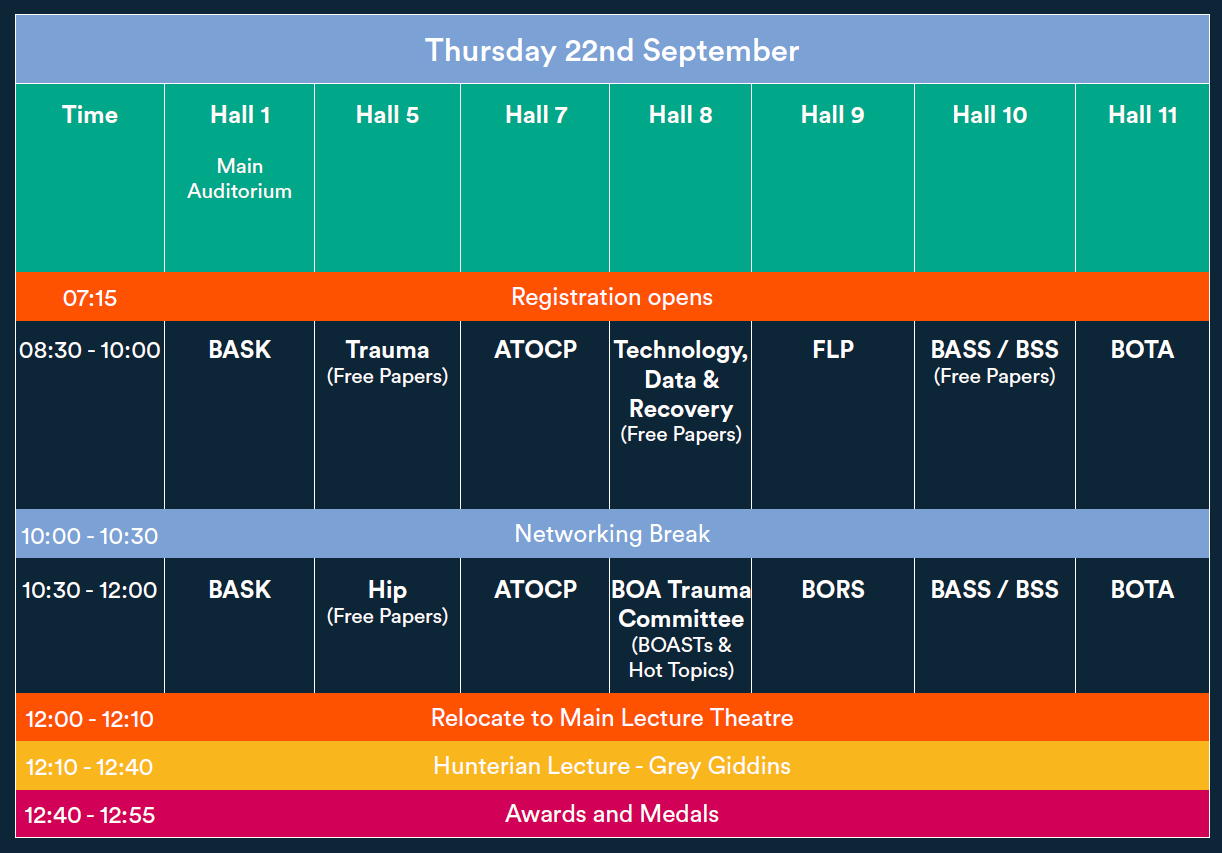 Thursday 22nd September

| Time | Hall 1 Main Auditorium | Hall 5 | Hall 7 | Hall 8 | Hall 9 | Hall 10 | Hall 11 |
|---|---|---|---|---|---|---|---|
| 07:15 | Registration opens | | | | | | |
| 08:30 - 10:00 | BASK | Trauma (Free Papers) | ATOCP | Technology, Data & Recovery (Free Papers) | FLP | BASS / BSS (Free Papers) | BOTA |
| 10:00 - 10:30 | Networking Break | | | | | | |
| 10:30 - 12:00 | BASK | Hip (Free Papers) | ATOCP | BOA Trauma Committee (BOASTs & Hot Topics) | BORS | BASS / BSS | BOTA |
| 12:00 - 12:10 | Relocate to Main Lecture Theatre | | | | | | |
| 12:10 - 12:40 | Hunterian Lecture - Grey Giddins | | | | | | |
| 12:40 - 12:55 | Awards and Medals | | | | | | |